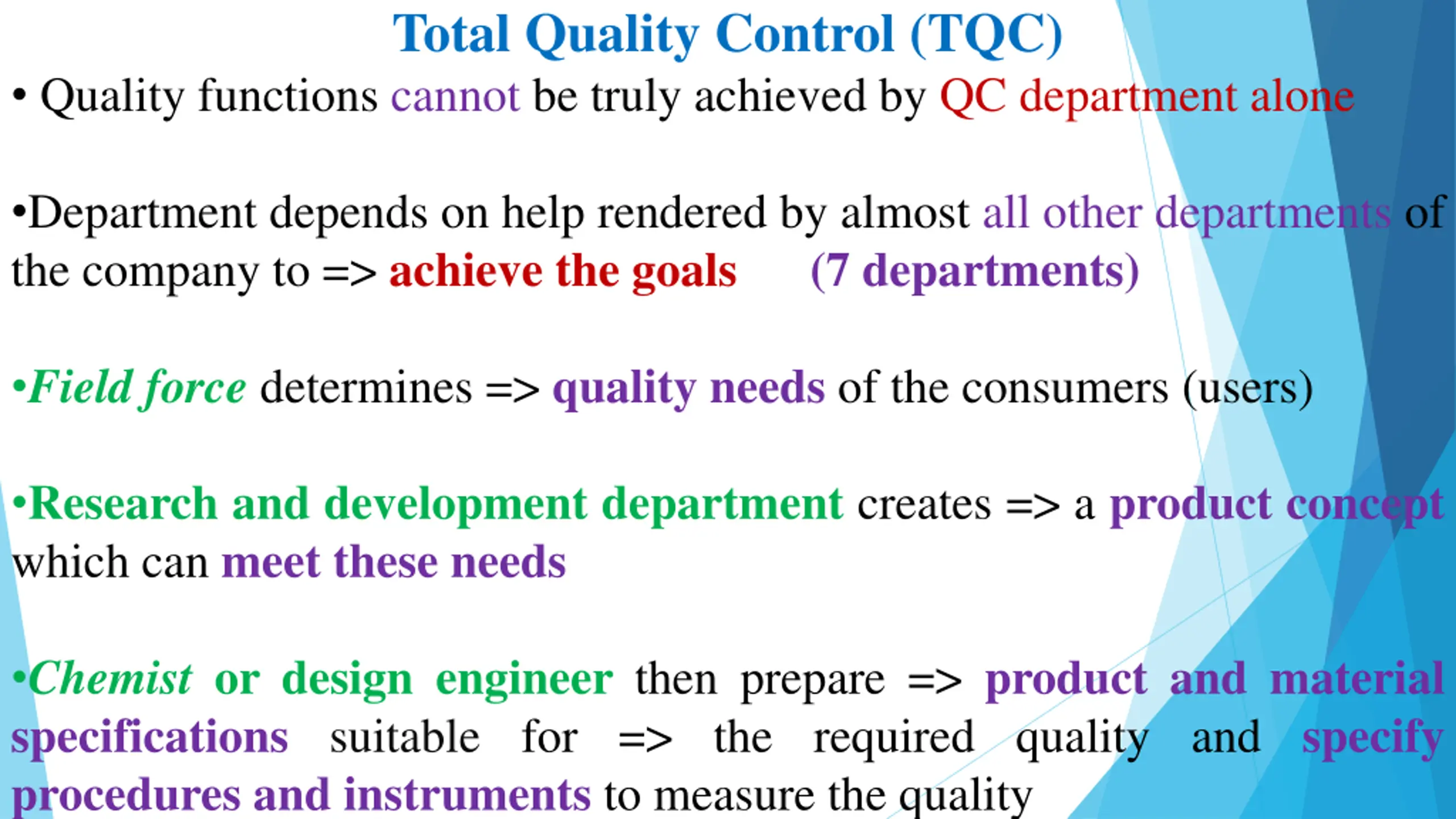 Total Quality Control (TQC)

• Quality functions cannot be truly achieved by QC department alone

•Department depends on help rendered by almost all other departments of the company to => achieve the goals (7 departments)

•Field force determines => quality needs of the consumers (users)

•Research and development department creates => a product concept which can meet these needs

•Chemist or design engineer then prepare => product and material specifications suitable for => the required quality and specify procedures and instruments to measure the quality